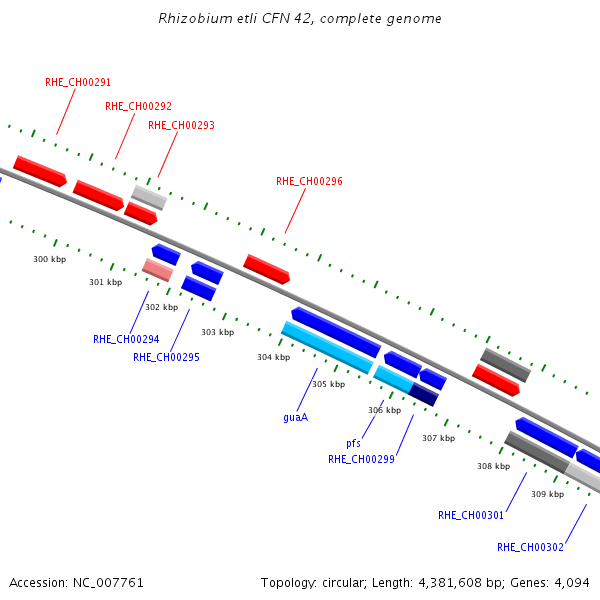 Rhizobium etli CFN 42, complete genome

RHE_CH00291

RHE_CH00292

RHE_CH00293

RHE_CH00296

300 kbp

301 kbp

302 kbp

303 kbp

304 kbp

305 kbp

306 kbp

307 kbp

308 kbp

309 kbp

RHE_CH00294

RHE_CH00295

guaA

pfs

RHE_CH00299

RHE_CH00301

RHE_CH00302

Accession: NC_007761

Topology: circular; Length: 4,381,608 bp; Genes: 4,094